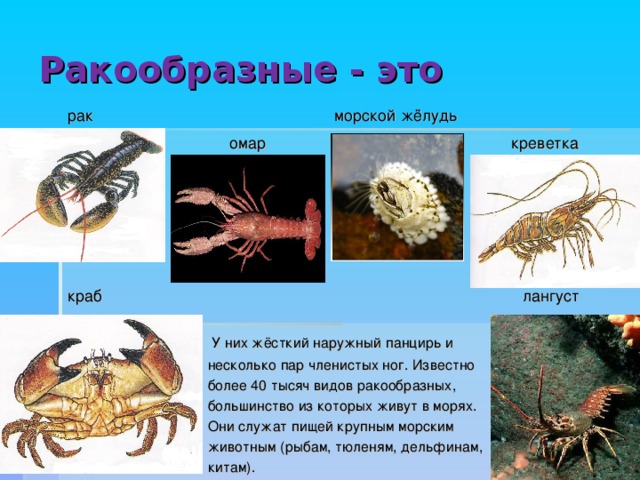 Ракообразные - это

рак

морской жёлудь

омар

креветка

краб

лангуст

У них жёсткий наружный панцирь и несколько пар членистых ног. Известно более 40 тысяч видов ракообразных, большинство из которых живут в морях. Они служат пищей крупным морским животным (рыбам, тюленям, дельфинам, китам).